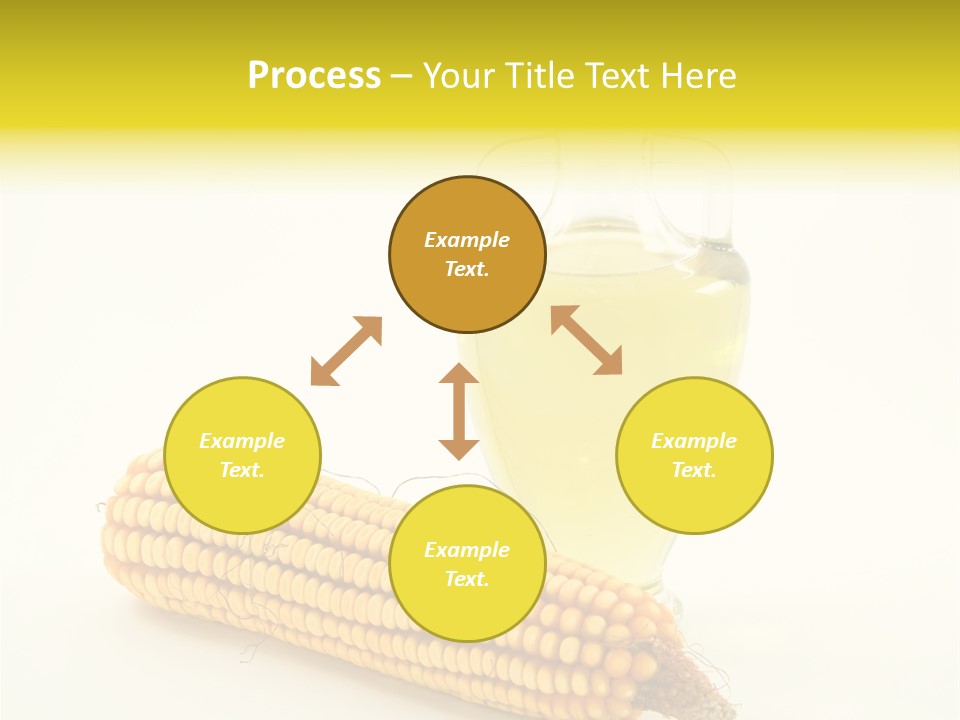 Process – Your Title Text Here

Example Text.

Example Text.

Example Text.

Example Text.